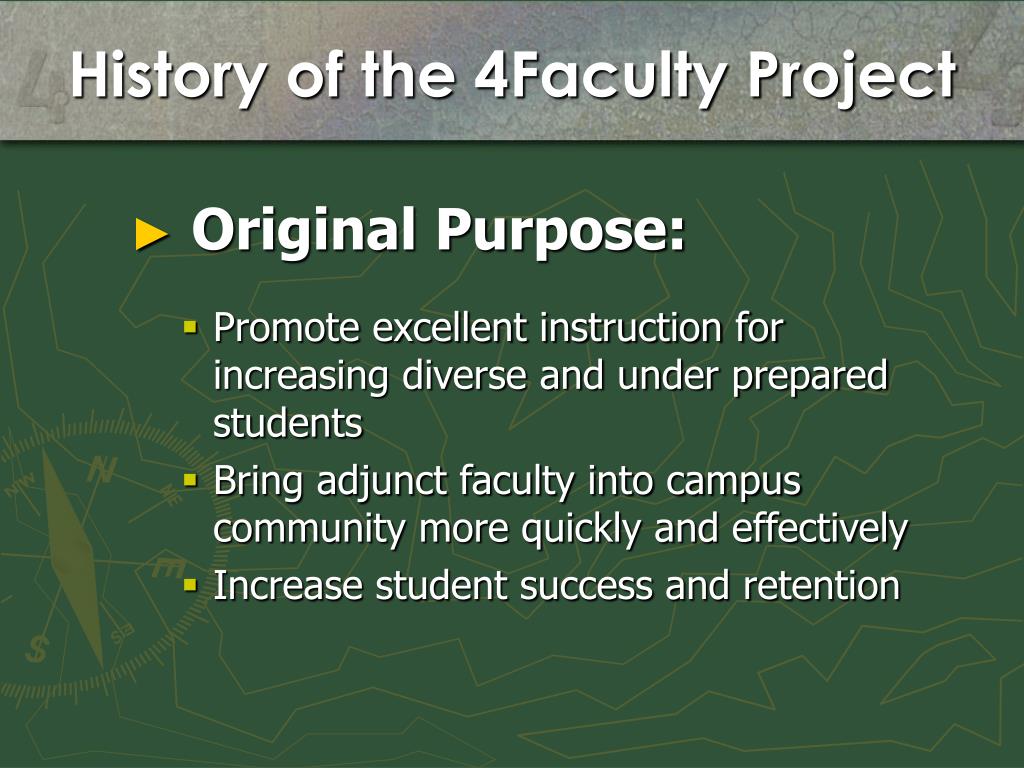 History of the 4Faculty Project

► Original Purpose:

▪ Promote excellent instruction for increasing diverse and under prepared students
▪ Bring adjunct faculty into campus community more quickly and effectively
▪ Increase student success and retention